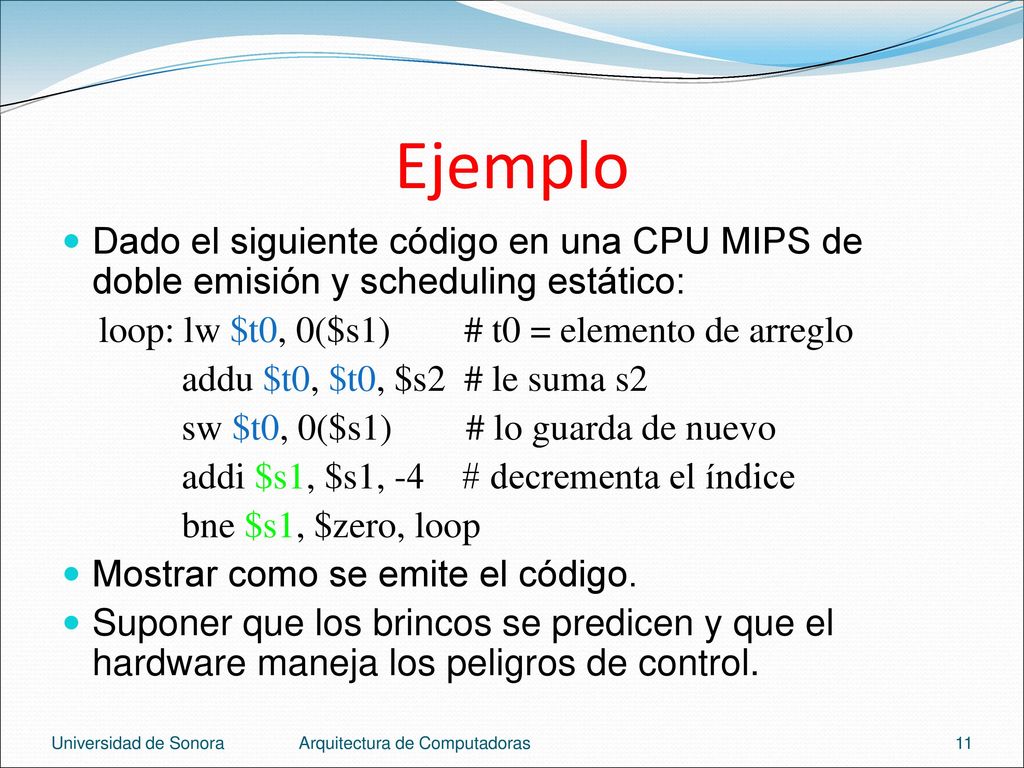 Ejemplo

Dado el siguiente código en una CPU MIPS de doble emisión y scheduling estático:

loop: lw \$t0, 0(\$s1) # t0 = elemento de arreglo
addu \$t0, \$t0, \$s2 # le suma s2
sw \$t0, 0(\$s1) # lo guarda de nuevo
addi \$s1, \$s1, -4 # decrementa el índice
bne \$s1, \$zero, loop

Mostrar como se emite el código.

Suponer que los brincos se predicen y que el hardware maneja los peligros de control.

Universidad de Sonora Arquitectura de Computadoras 11